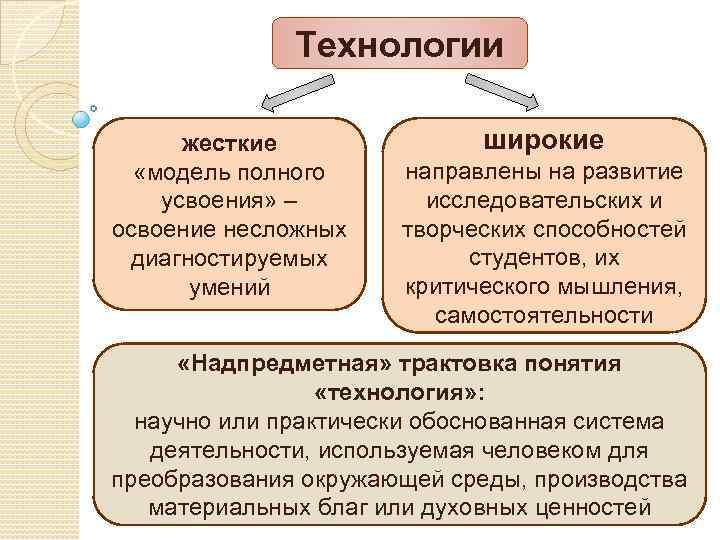 Технологии

жесткие
«модель полного усвоения» – освоение несложных диагностируемых умений

широкие
направлены на развитие исследовательских и творческих способностей студентов, их критического мышления, самостоятельности

«Надпредметная» трактовка понятия «технология»:
научно или практически обоснованная система деятельности, используемая человеком для преобразования окружающей среды, производства материальных благ или духовных ценностей